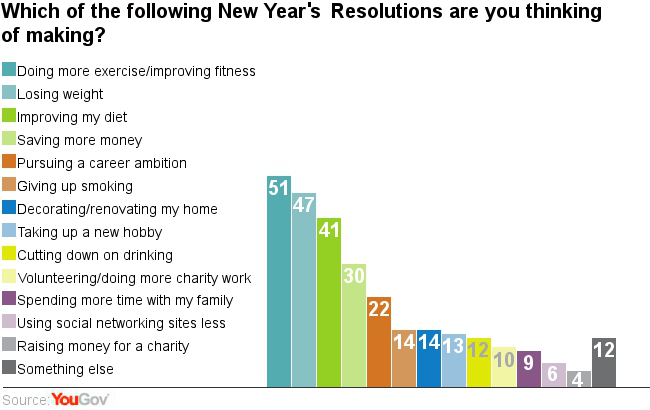 Which of the following New Year's Resolutions are you thinking of making?

Doing more exercise/improving fitness
Losing weight
Improving my diet
Saving more money
Pursuing a career ambition
Giving up smoking
Decorating/renovating my home
Taking up a new hobby
Cutting down on drinking
Volunteering/doing more charity work
Spending more time with my family
Using social networking sites less
Raising money for a charity
Something else

51
47
41
30
22
14
14
13
12
10
9
6
4
12

Source: YouGov